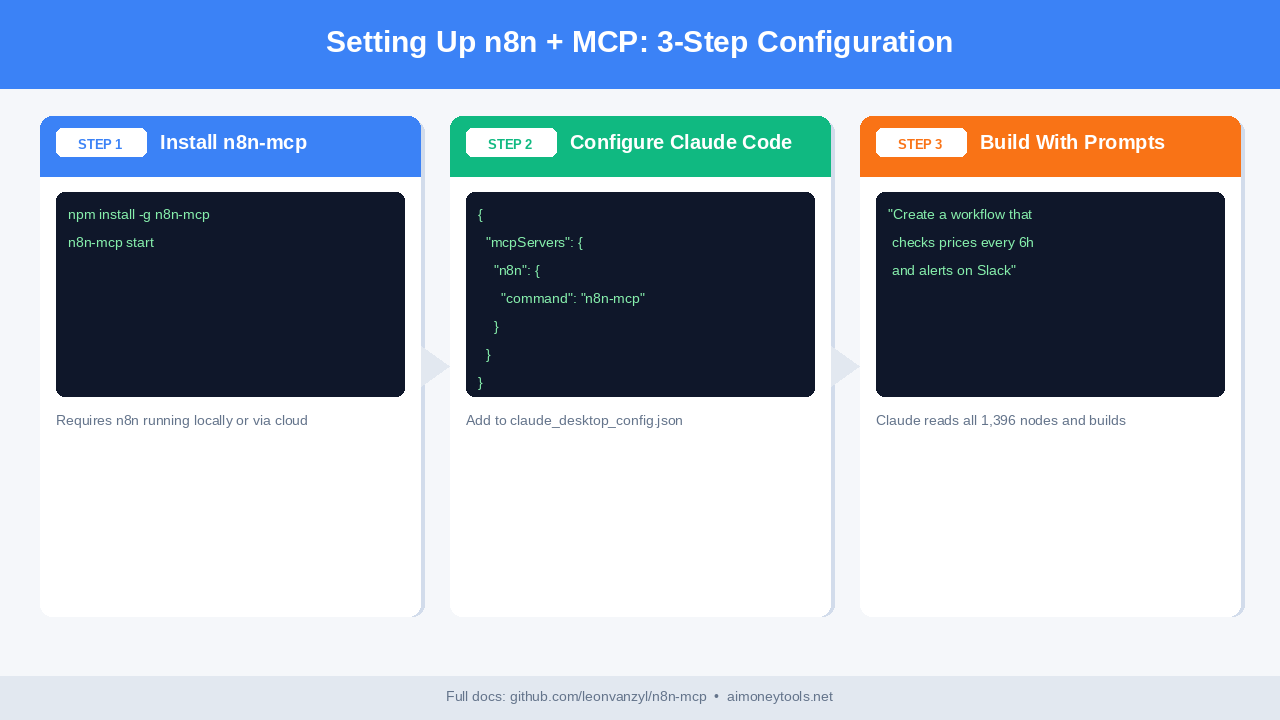 Setting Up n8n + MCP: 3-Step Configuration

STEP 1 Install n8n-mcp

npm install -g n8n-mcp
n8n-mcp start

Requires n8n running locally or via cloud

STEP 2 Configure Claude Code

{
"mcpServers": {
"n8n": {
"command": "n8n-mcp"
}
}
}

Add to claude_desktop_config.json

STEP 3 Build With Prompts

"Create a workflow that
checks prices every 6h
and alerts on Slack"

Claude reads all 1,396 nodes and builds

Full docs: github.com/leonvanzyl/n8n-mcp • aimoneytools.net